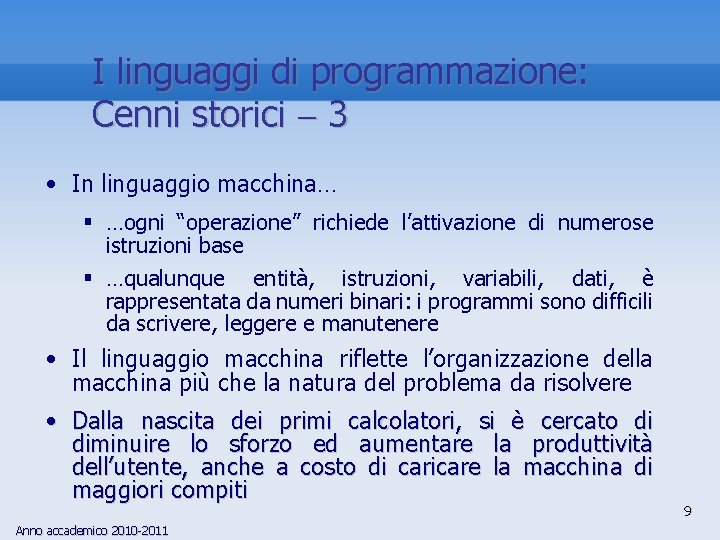 I linguaggi di programmazione: Cenni storici – 3

• In linguaggio macchina…

▪ …ogni “operazione” richiede l’attivazione di numerose istruzioni base

▪ …qualunque entità, istruzioni, variabili, dati, è rappresentata da numeri binari: i programmi sono difficili da scrivere, leggere e manutenere

• Il linguaggio macchina riflette l’organizzazione della macchina più che la natura del problema da risolvere

• Dalla nascita dei primi calcolatori, si è cercato di diminuire lo sforzo ed aumentare la produttività dell’utente, anche a costo di caricare la macchina di maggiori compiti

9

Anno accademico 2010-2011